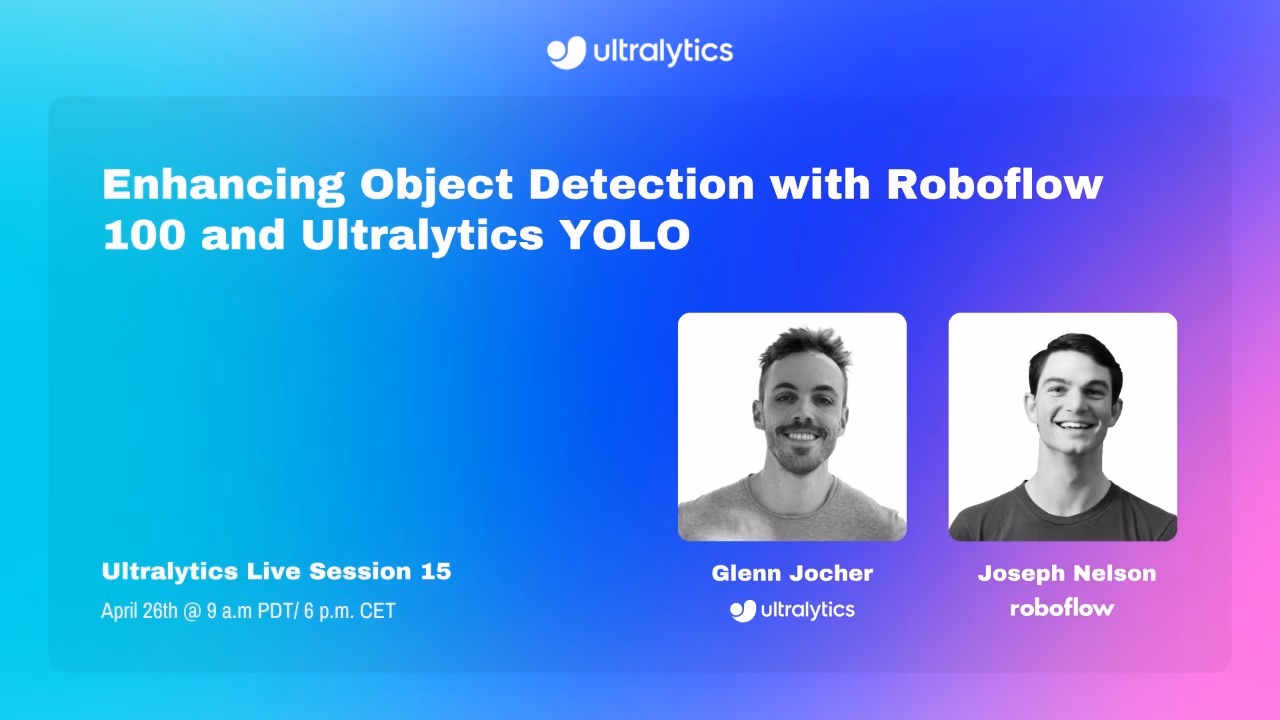 ultralytics

Enhancing Object Detection with Roboflow 100 and Ultralytics YOLO

Ultralytics Live Session 15

April 26th @ 9 a.m PDT/ 6 p.m. CET

Glenn Jocher

ultralytics

Joseph Nelson

roboflow